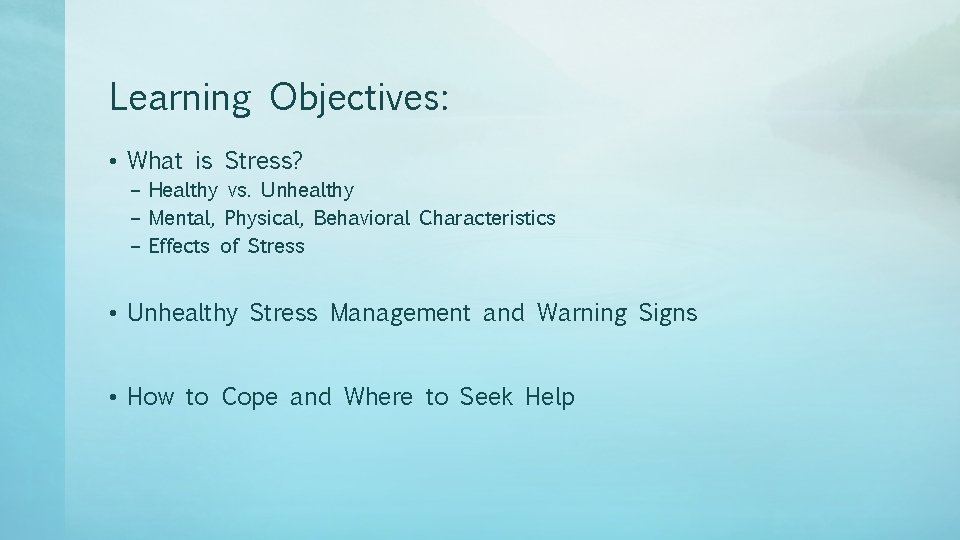 Learning Objectives:

• What is Stress?
– Healthy vs. Unhealthy
– Mental, Physical, Behavioral Characteristics
– Effects of Stress

• Unhealthy Stress Management and Warning Signs

• How to Cope and Where to Seek Help